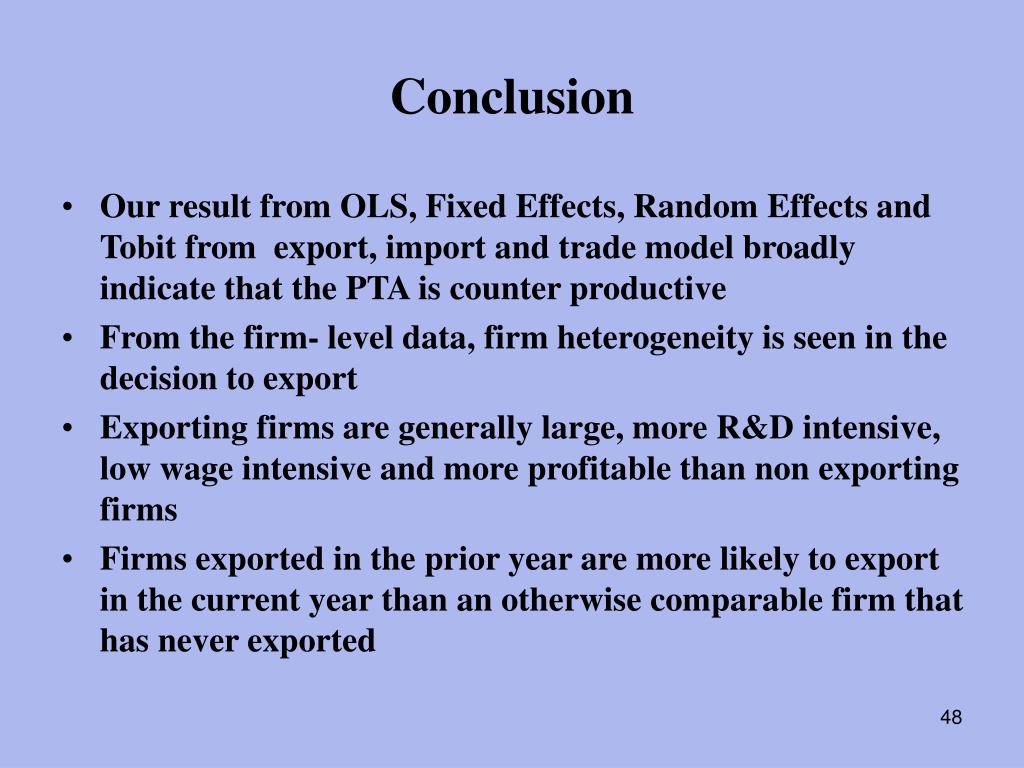 Conclusion

• Our result from OLS, Fixed Effects, Random Effects and Tobit from export, import and trade model broadly indicate that the PTA is counter productive
• From the firm- level data, firm heterogeneity is seen in the decision to export
• Exporting firms are generally large, more R&D intensive, low wage intensive and more profitable than non exporting firms
• Firms exported in the prior year are more likely to export in the current year than an otherwise comparable firm that has never exported

48